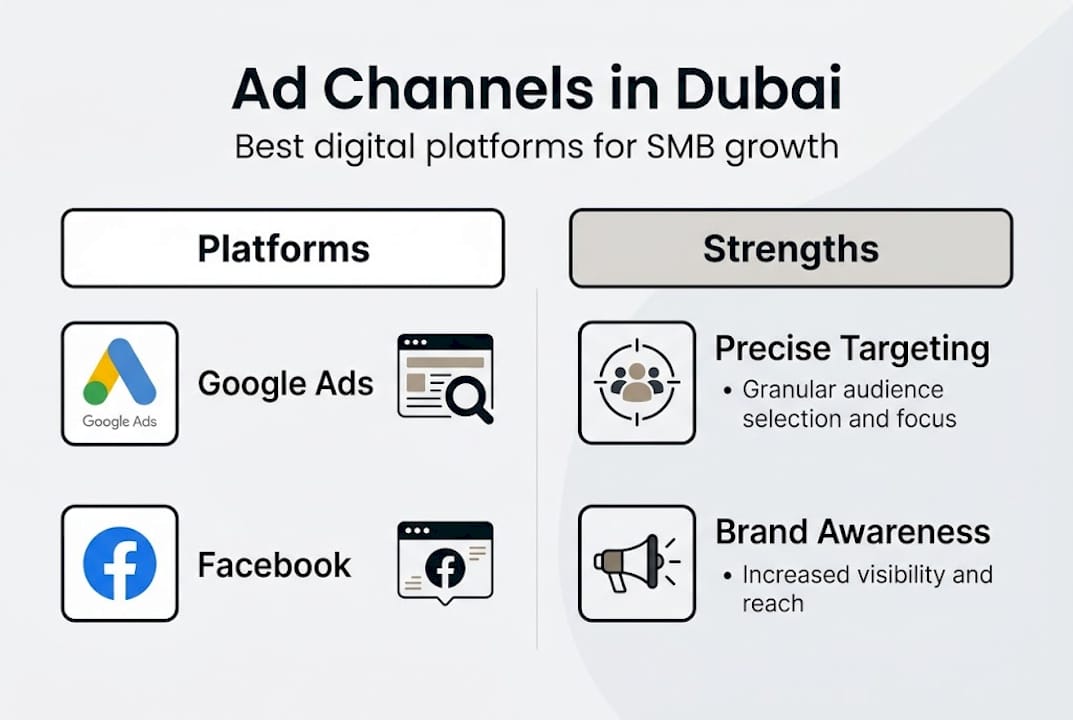 Ad Channels in Dubai

Best digital platforms for SMB growth

Platforms

Google Ads

Google Ads

Facebook

Strengths

Precise Targeting

• Granular audience selection and focus

Brand Awareness

• Increased visibility and reach